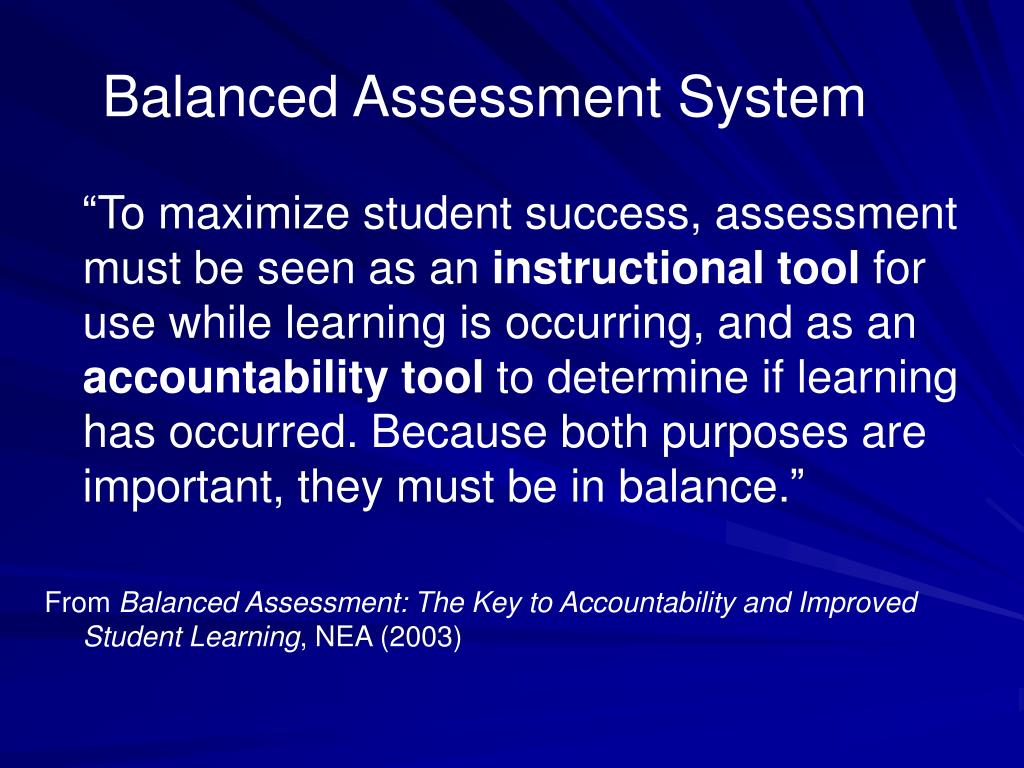 Balanced Assessment System

“To maximize student success, assessment must be seen as an instructional tool for use while learning is occurring, and as an accountability tool to determine if learning has occurred. Because both purposes are important, they must be in balance.”

From Balanced Assessment: The Key to Accountability and Improved Student Learning, NEA (2003)